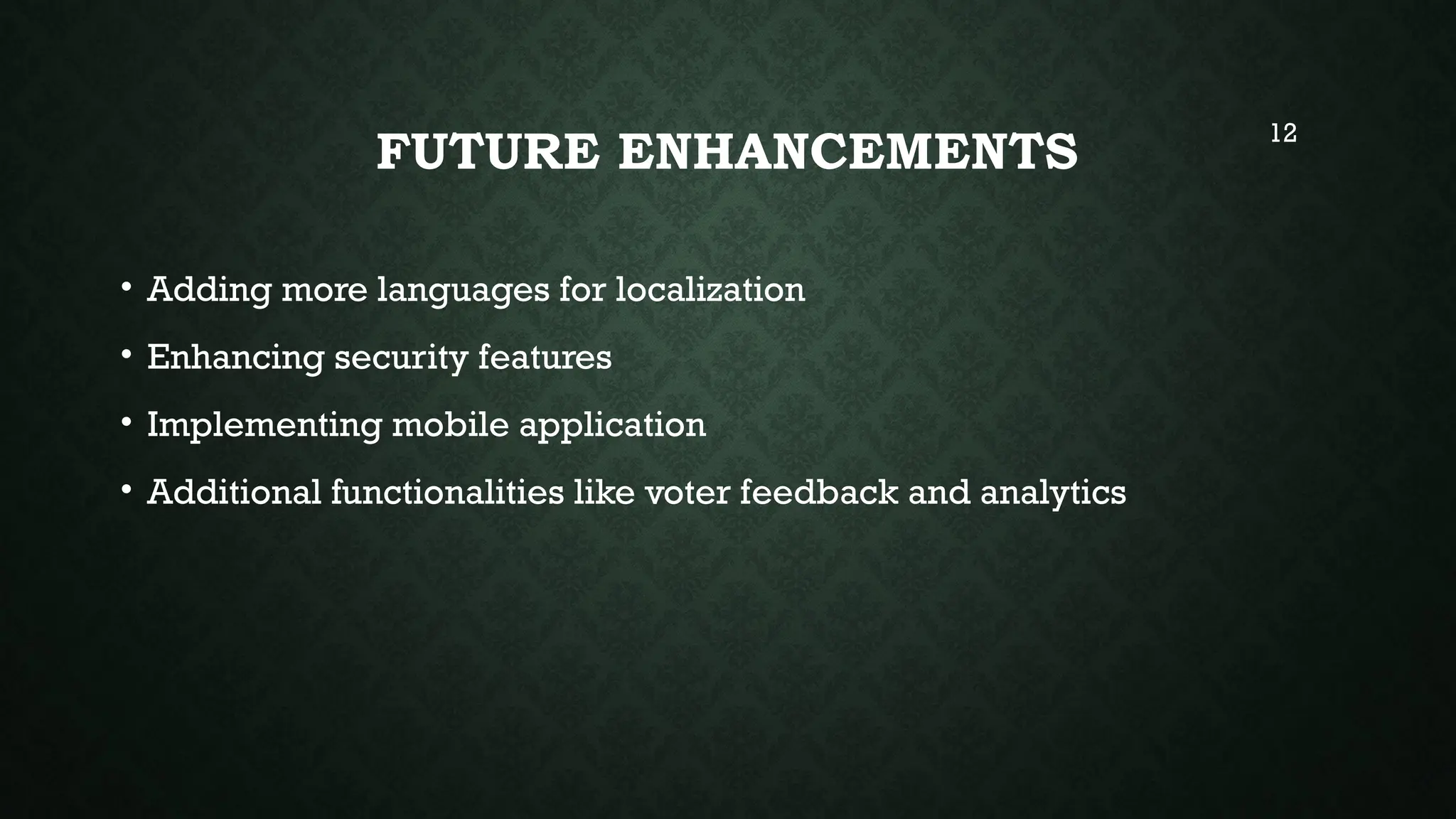 FUTURE ENHANCEMENTS

12

• Adding more languages for localization
• Enhancing security features
• Implementing mobile application
• Additional functionalities like voter feedback and analytics